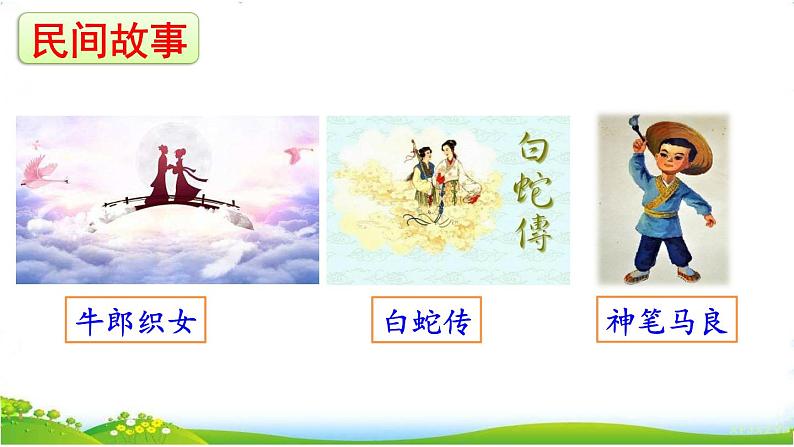 民间故事

白蛇傳

牛郎织女

白蛇传

神笔马良